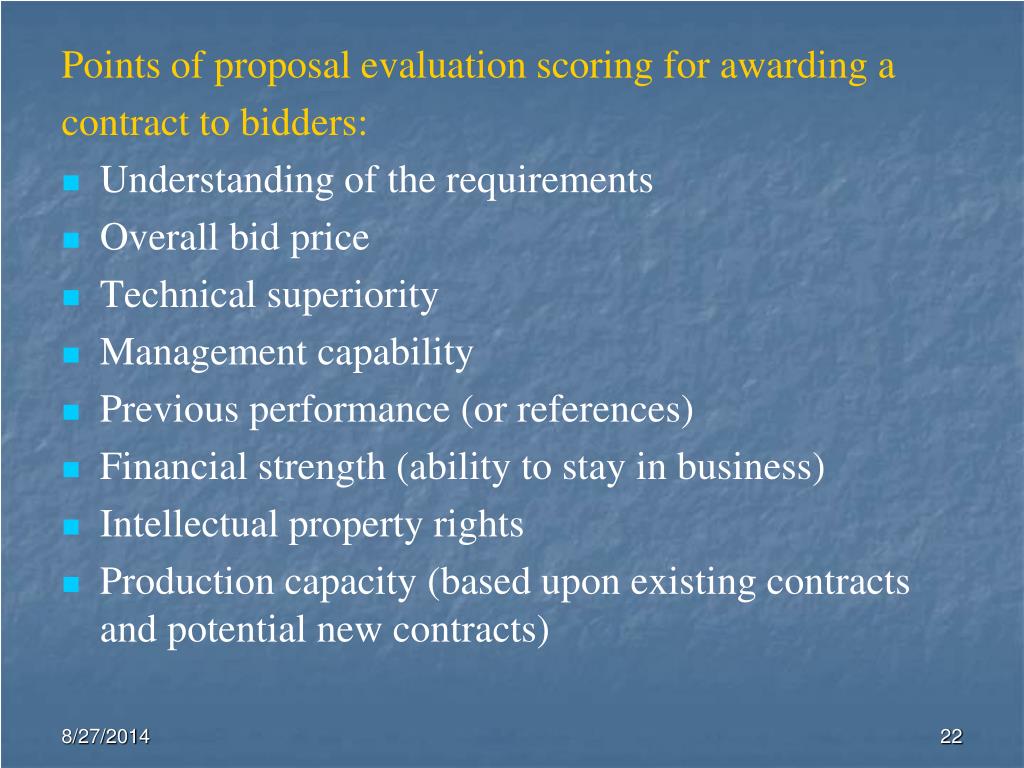 Points of proposal evaluation scoring for awarding a contract to bidders:

- Understanding of the requirements
- Overall bid price
- Technical superiority
- Management capability
- Previous performance (or references)
- Financial strength (ability to stay in business)
- Intellectual property rights
- Production capacity (based upon existing contracts and potential new contracts)

8/27/2014

22